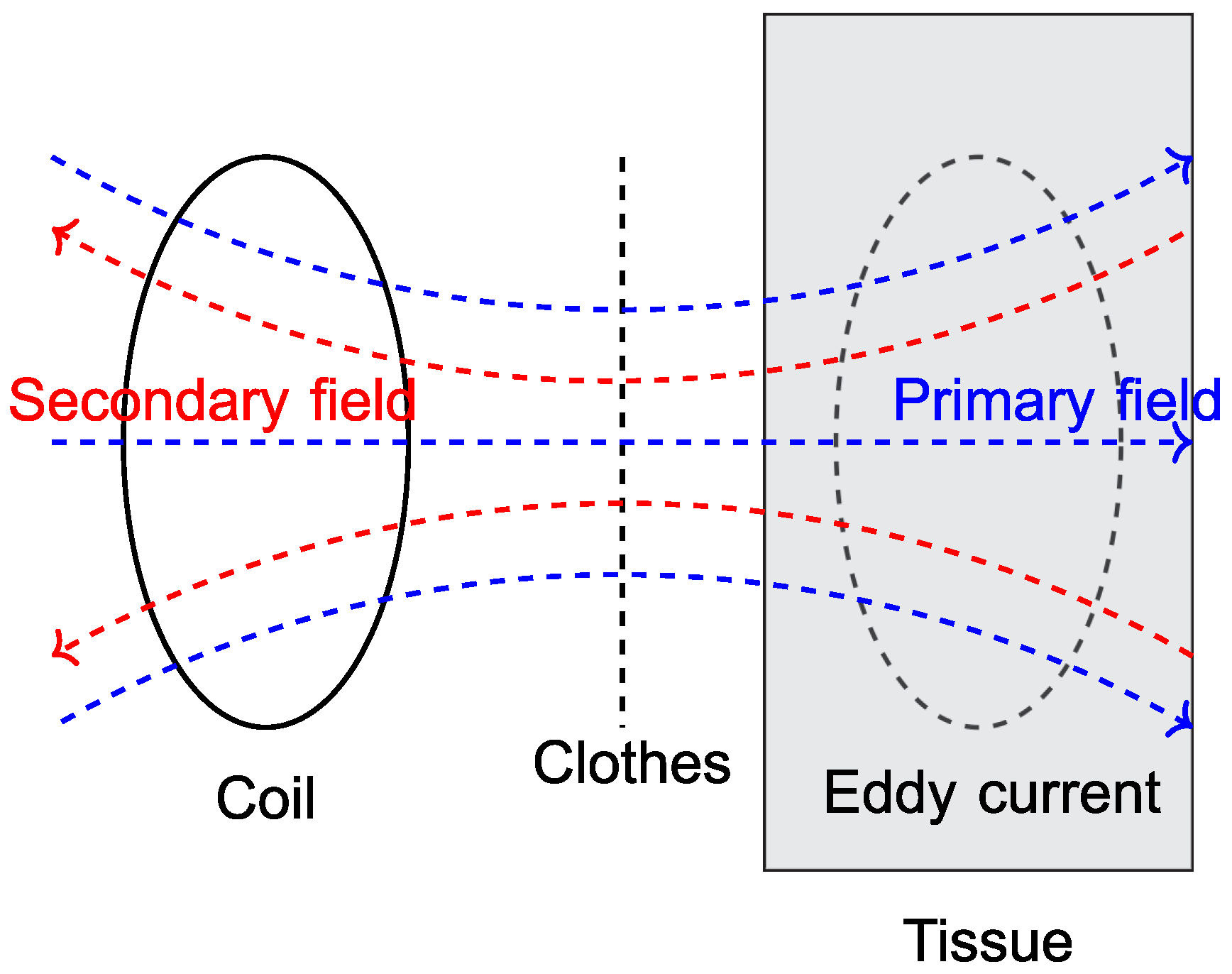 Secondary field

Primary field

Coil

Clothes

Eddy current

Tissue